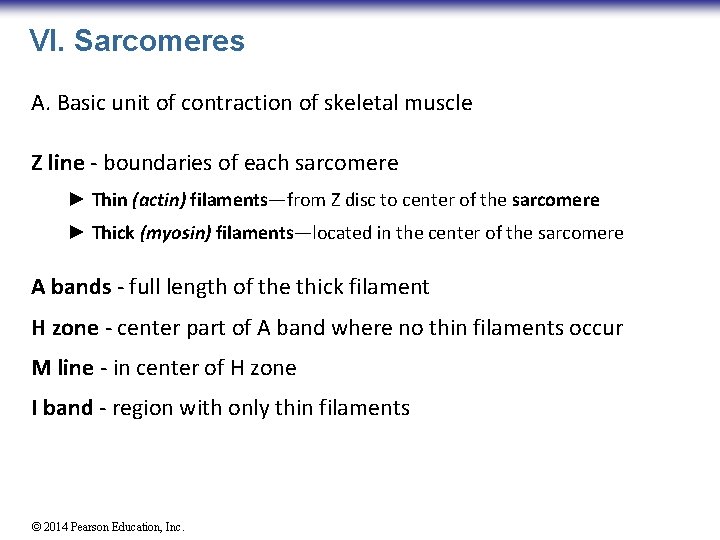 VI. Sarcomeres

A. Basic unit of contraction of skeletal muscle

Z line - boundaries of each sarcomere

► Thin (actin) filaments—from Z disc to center of the sarcomere

► Thick (myosin) filaments—located in the center of the sarcomere

A bands - full length of the thick filament

H zone - center part of A band where no thin filaments occur

M line - in center of H zone

I band - region with only thin filaments

© 2014 Pearson Education, Inc.